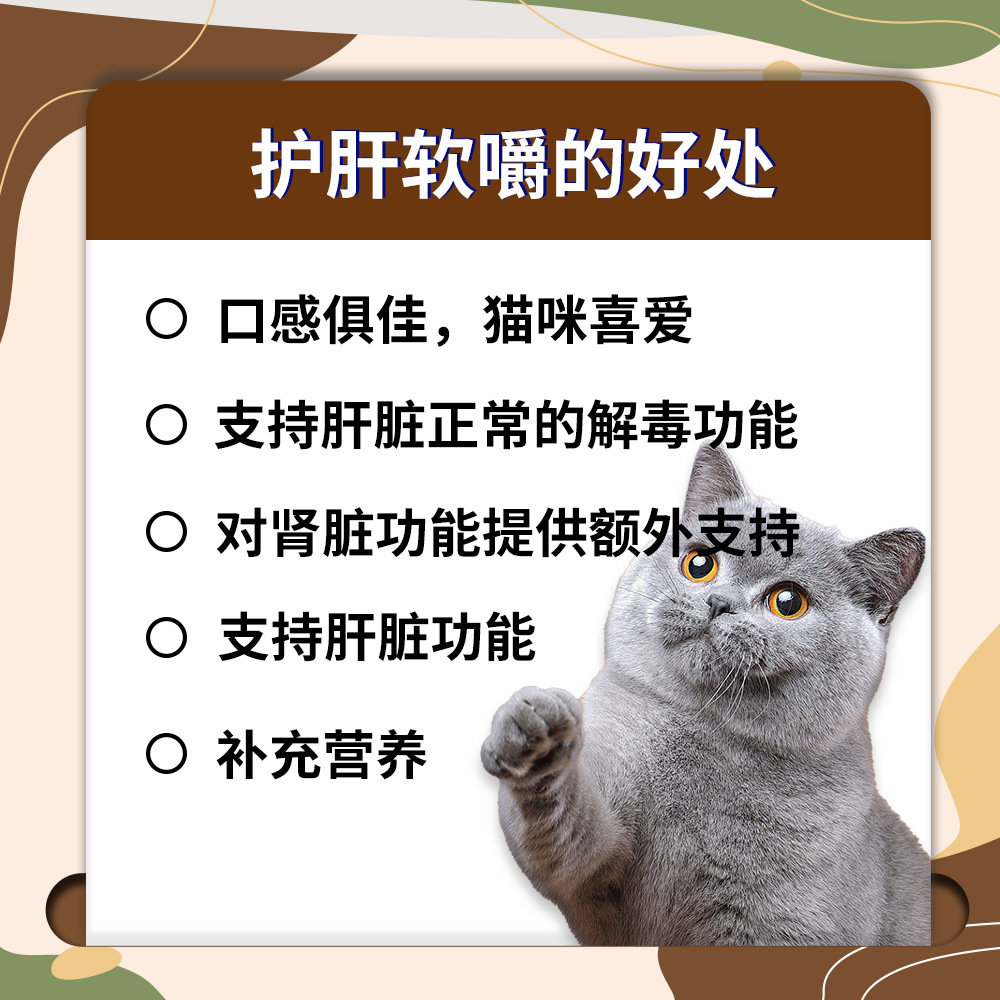 护肝软嚼的好处

○ 口感俱佳，猫咪喜爱

○ 支持肝脏正常的解毒功能

○ 对肾脏功能提供额外支持

○ 支持肝脏功能

○ 补充营养